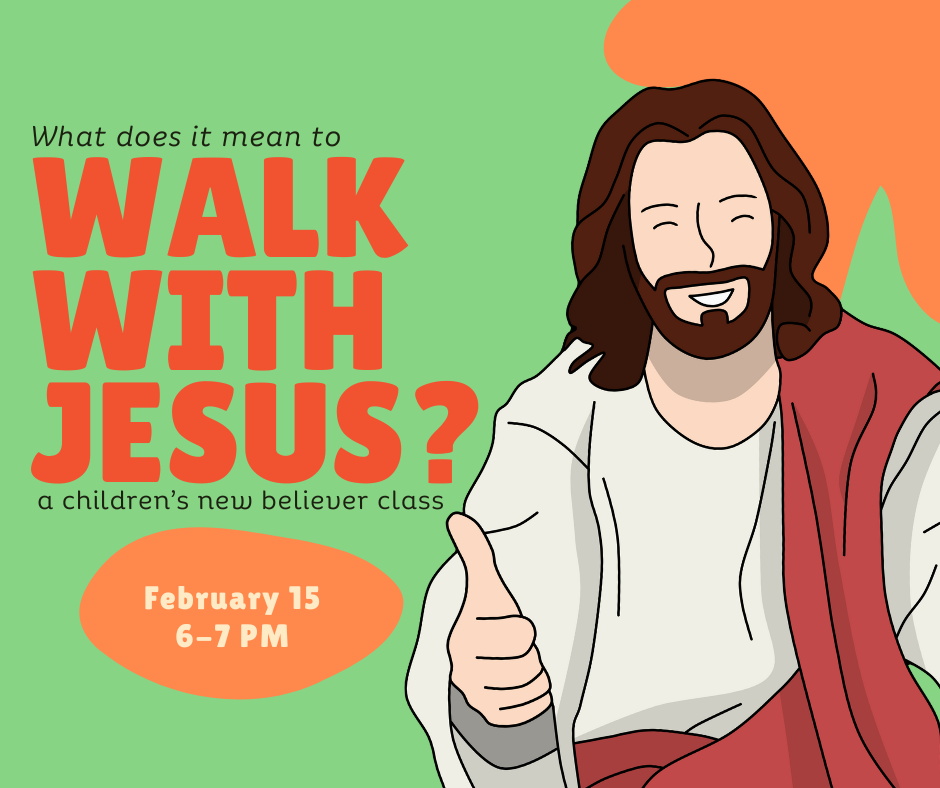 What does it mean to
WALK WITH JESUS?
a children's new believer class

February 15
6–7 PM